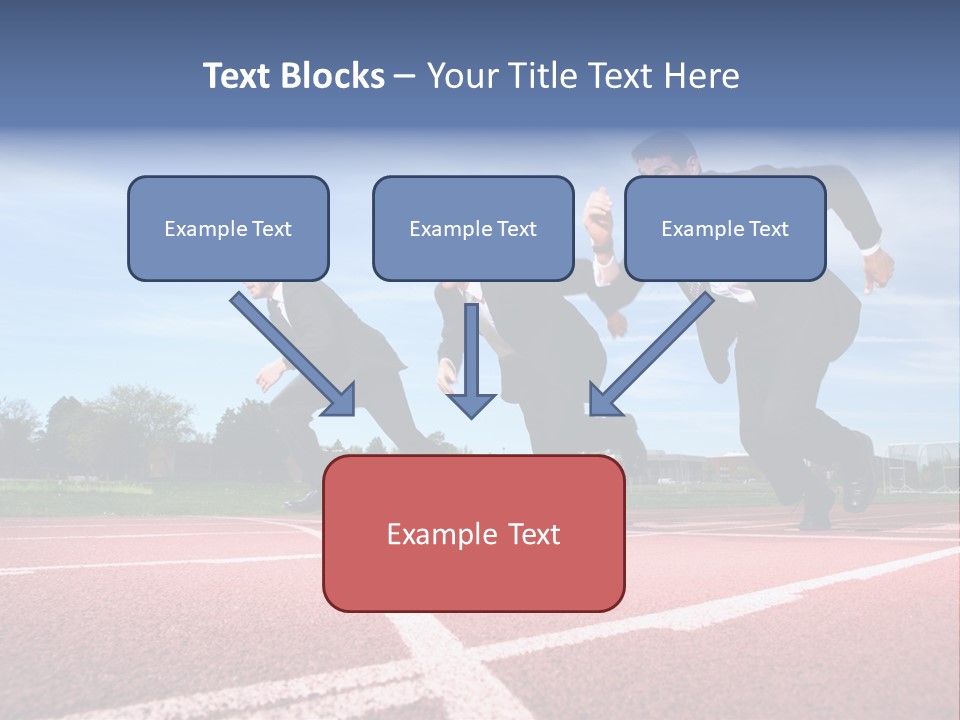 Text Blocks – Your Title Text Here

Example Text

Example Text

Example Text

Example Text